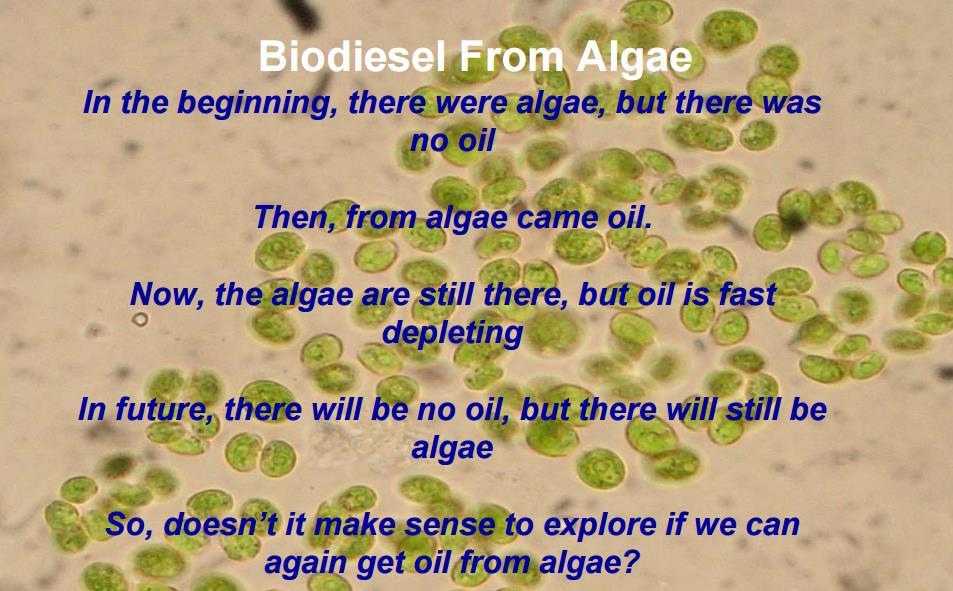 Biodiesel From Algae

In the beginning, there were algae, but there was no oil

Then, from algae came oil.

Now, the algae are still there, but oil is fast depleting

In future, there will be no oil, but there will still be algae

So, doesn't it make sense to explore if we can again get oil from algae?